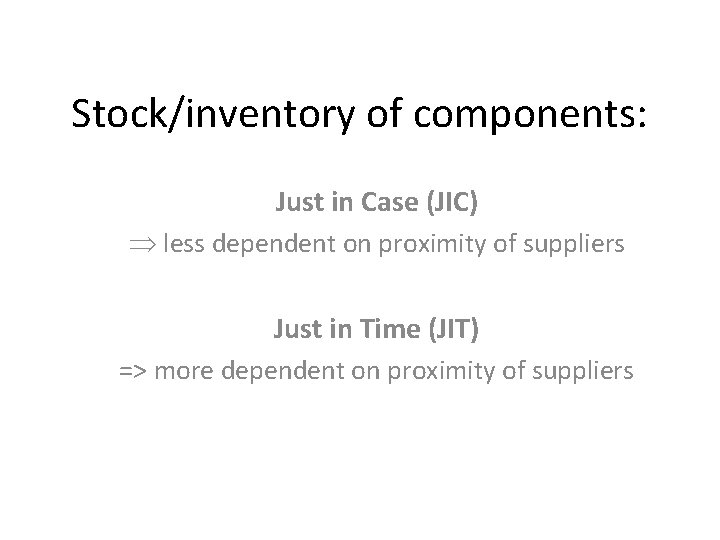 Stock/inventory of components:

Just in Case (JIC)
$\Rightarrow$ less dependent on proximity of suppliers

Just in Time (JIT)
=> more dependent on proximity of suppliers